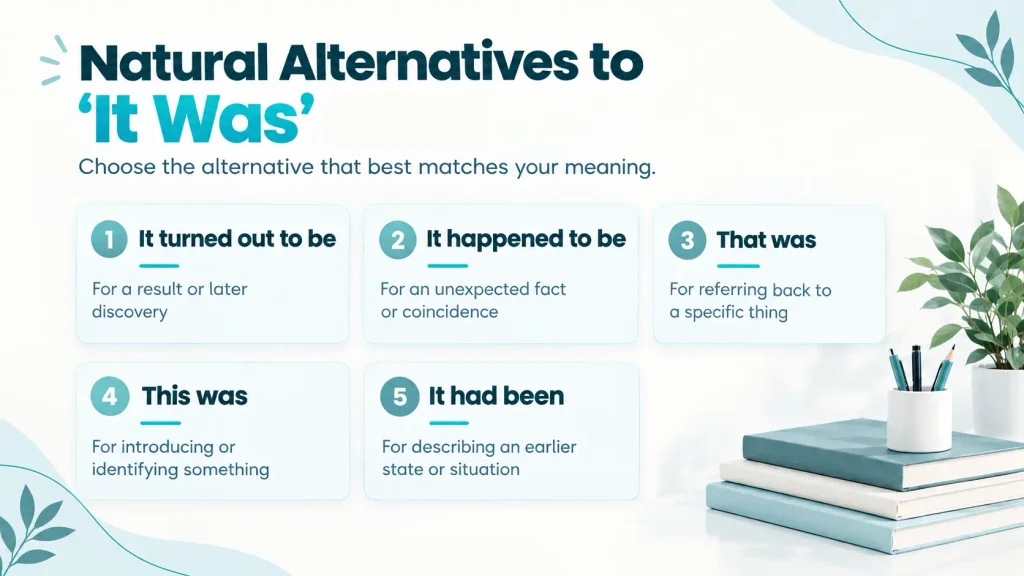 Natural Alternatives to 'It Was'

Choose the alternative that best matches your meaning.

1 It turned out to be

For a result or later discovery

2 It happened to be

For an unexpected fact or coincidence

3 That was

For referring back to a specific thing

4 This was

For introducing or identifying something

5 It had been

For describing an earlier state or situation